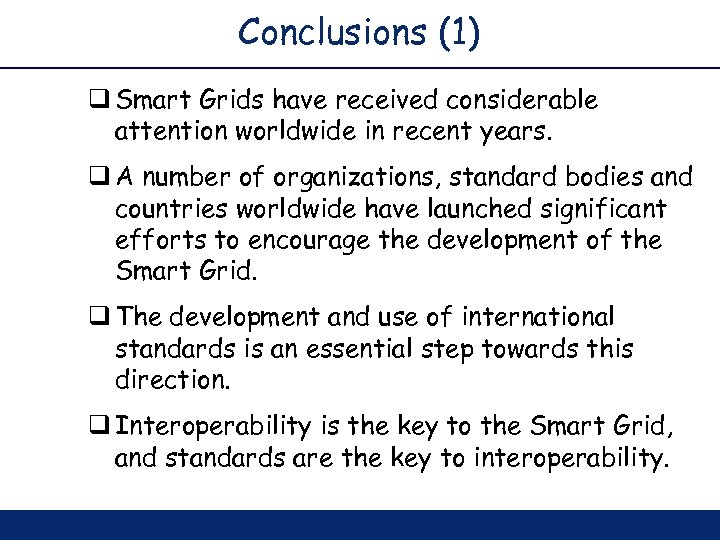 Conclusions (1)

❑ Smart Grids have received considerable attention worldwide in recent years.

❑ A number of organizations, standard bodies and countries worldwide have launched significant efforts to encourage the development of the Smart Grid.

❑ The development and use of international standards is an essential step towards this direction.

❑ Interoperability is the key to the Smart Grid, and standards are the key to interoperability.